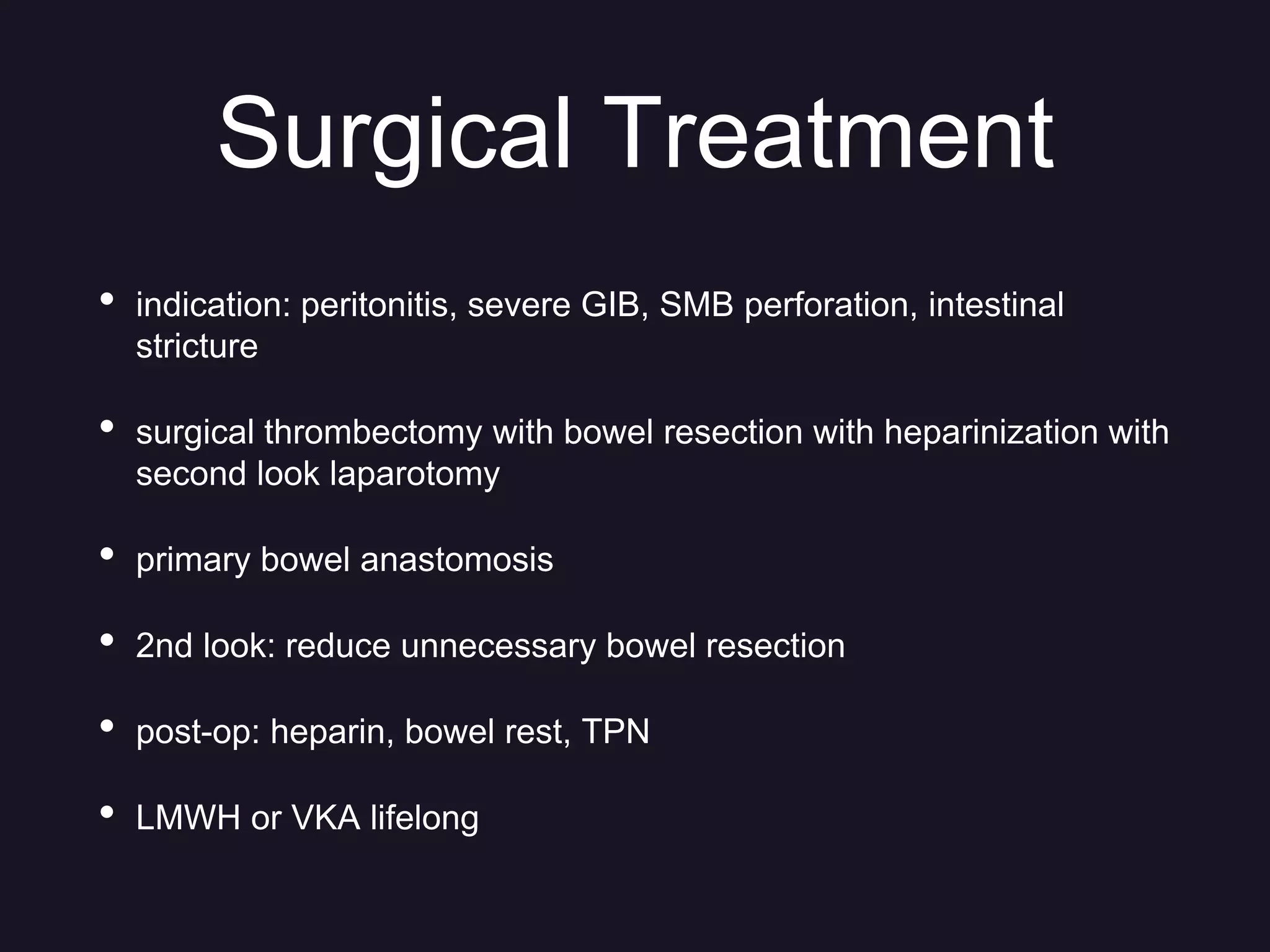 Surgical Treatment

• indication: peritonitis, severe GIB, SMB perforation, intestinal stricture

• surgical thrombectomy with bowel resection with heparinization with second look laparotomy

• primary bowel anastomosis

• 2nd look: reduce unnecessary bowel resection

• post-op: heparin, bowel rest, TPN

• LMWH or VKA lifelong